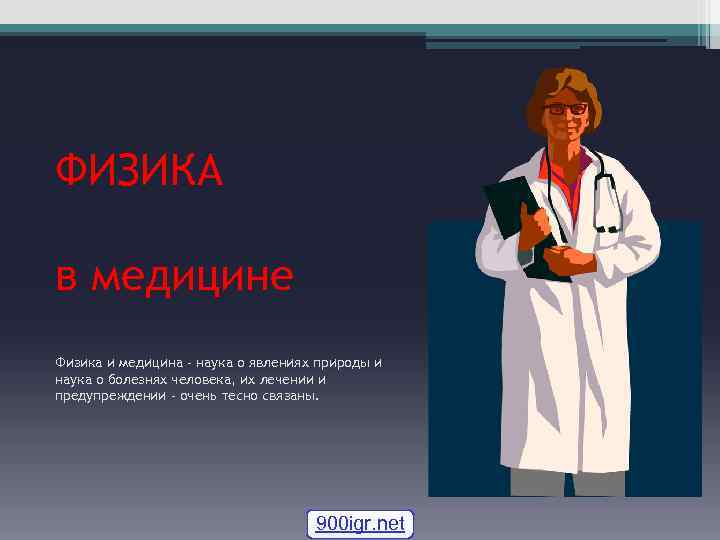 ФИЗИКА

в медицине

Физика и медицина - наука о явлениях природы и наука о болезнях человека, их лечении и предупреждении - очень тесно связаны.

900igr.net